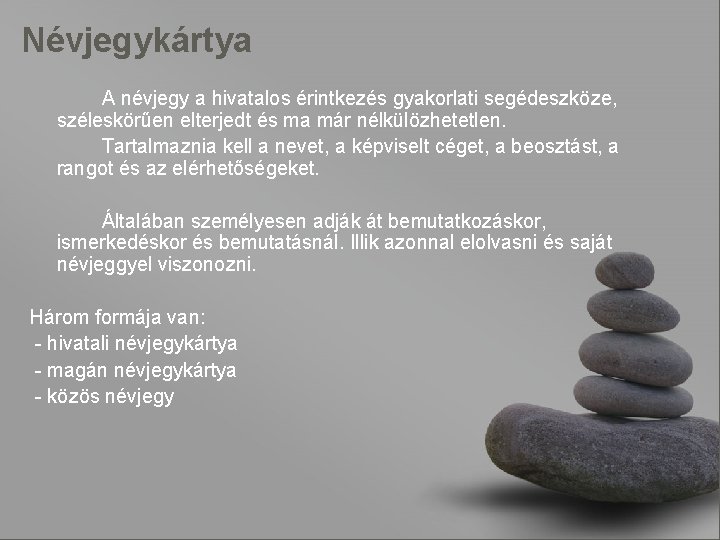 Névjegykártya

A névjegy a hivatalos érintkezés gyakorlati segédeszköze, széleskörűen elterjedt és ma már nélkülözhetetlen.

Tartalmaznia kell a nevet, a képviselt céget, a beosztást, a rangot és az elérhetőségeket.

Általában személyesen adják át bemutatkozáskor, ismerkedéskor és bemutatásnál. Illik azonnal elolvasni és saját névjeggyel viszonozni.

Három formája van:
- hivatali névjegykártya
- magán névjegykártya
- közös névjegy